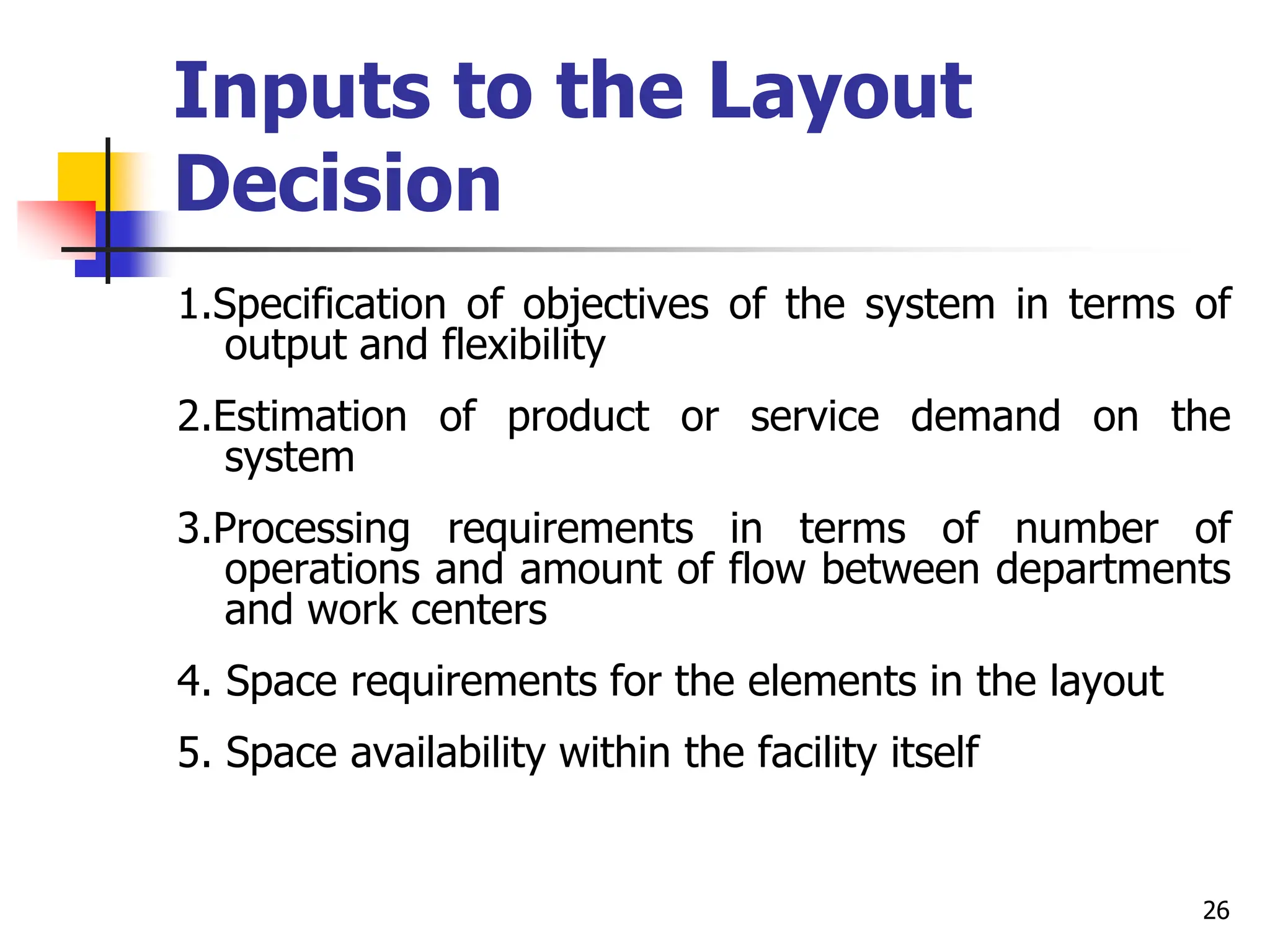 Inputs to the Layout Decision

1.Specification of objectives of the system in terms of output and flexibility

2.Estimation of product or service demand on the system

3.Processing requirements in terms of number of operations and amount of flow between departments and work centers

4. Space requirements for the elements in the layout

5. Space availability within the facility itself

26